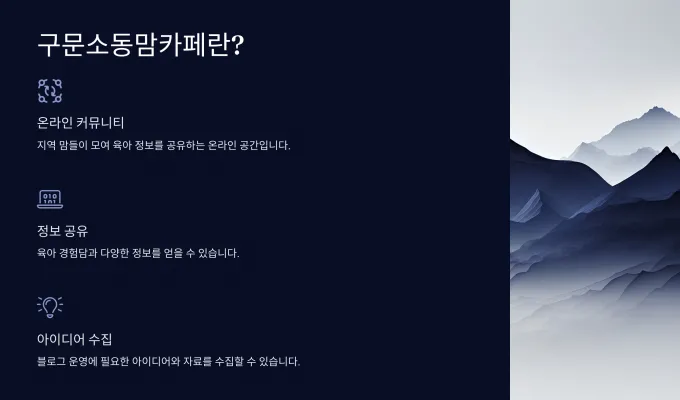 구문소동맘카페란?

온라인 커뮤니티

지역 맘들이 모여 육아 정보를 공유하는 온라인 공간입니다.

정보 공유

육아 경험담과 다양한 정보를 얻을 수 있습니다.

아이디어 수집

블로그 운영에 필요한 아이디어와 자료를 수집할 수 있습니다.